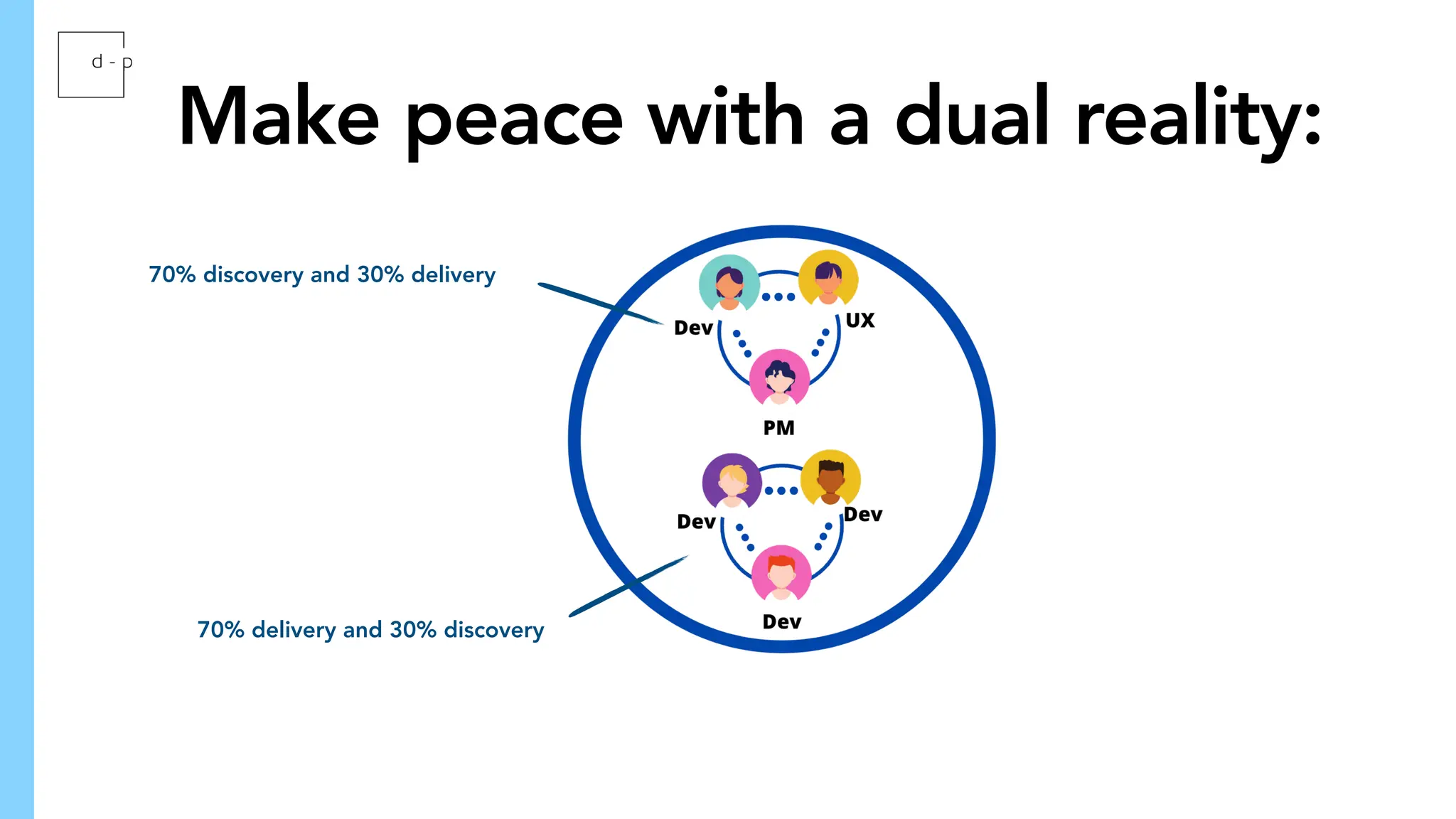 d - p

Make peace with a dual reality:

70% discovery and 30% delivery

Dev

UX

PM

Dev

Dev

Dev

70% delivery and 30% discovery